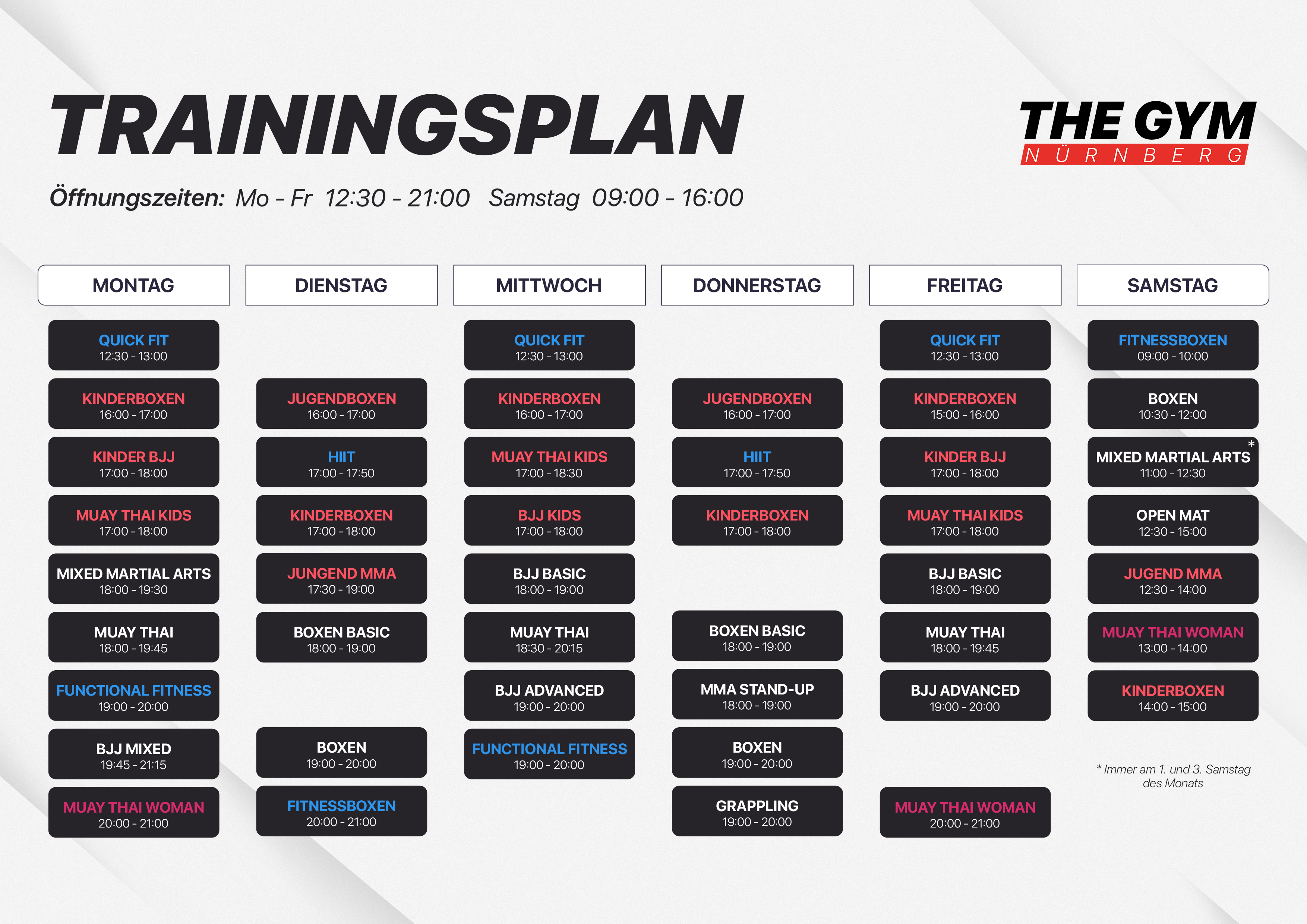 TRAININGSPLAN

THE GYM
NÜRNBERG

Öffnungszeiten: Mo - Fr 12:30 - 21:00 Samstag 09:00 - 16:00

MONTAG

QUICK FIT
12:30 - 13:00

KINDERBOXEN
16:00 - 17:00

KINDER BJJ
17:00 - 18:00

MUAY THAI KIDS
17:00 - 18:00

MIXED MARTIAL ARTS
18:00 - 19:30

MUAY THAI
18:00 - 19:45

FUNCTIONAL FITNESS
19:00 - 20:00

BJJ MIXED
19:45 - 21:15

MUAY THAI WOMAN
20:00 - 21:00

DIENSTAG

JUGENDBOXEN
16:00 - 17:00

HIIT
17:00 - 17:50

KINDERBOXEN
17:00 - 18:00

JUNGEND MMA
17:30 - 19:00

BOXEN BASIC
18:00 - 19:00

BOXEN
19:00 - 20:00

FITNESSBOXEN
20:00 - 21:00

MITTWOCH

QUICK FIT
12:30 - 13:00

KINDERBOXEN
16:00 - 17:00

MUAY THAI KIDS
17:00 - 18:30

BJJ KIDS
17:00 - 18:00

BJJ BASIC
18:00 - 19:00

MUAY THAI
18:30 - 20:15

BJJ ADVANCED
19:00 - 20:00

FUNCTIONAL FITNESS
19:00 - 20:00

DONNERSTAG

JUGENDBOXEN
16:00 - 17:00

HIIT
17:00 - 17:50

KINDERBOXEN
17:00 - 18:00

BOXEN BASIC
18:00 - 19:00

MMA STAND-UP
18:00 - 19:00

BOXEN
19:00 - 20:00

GRAPPLING
19:00 - 20:00

FREITAG

QUICK FIT
12:30 - 13:00

KINDERBOXEN
15:00 - 16:00

KINDER BJJ
17:00 - 18:00

MUAY THAI KIDS
17:00 - 18:00

BJJ BASIC
18:00 - 19:00

MUAY THAI
18:00 - 19:45

BJJ ADVANCED
19:00 - 20:00

MUAY THAI WOMAN
20:00 - 21:00

SAMSTAG

FITNESSBOXEN
09:00 - 10:00

BOXEN
10:30 - 12:00

MIXED MARTIAL ARTS *
11:00 - 12:30

OPEN MAT
12:30 - 15:00

JUGEND MMA
12:30 - 14:00

MUAY THAI WOMAN
13:00 - 14:00

KINDERBOXEN
14:00 - 15:00

* Immer am 1. und 3. Samstag des Monats